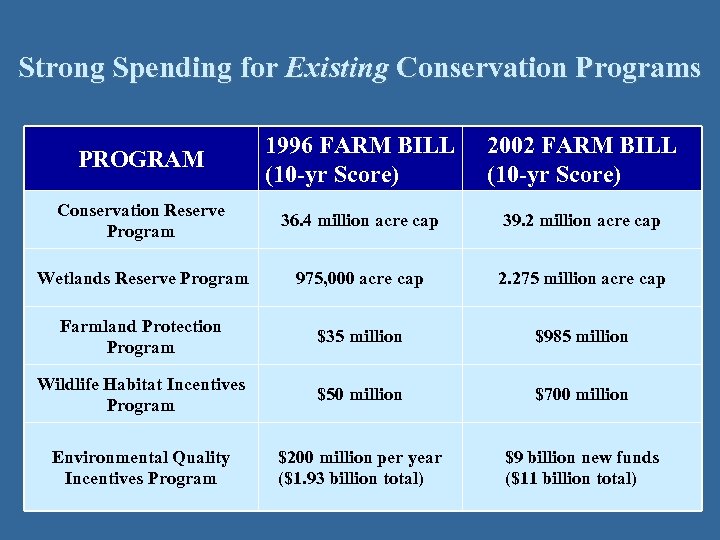 Strong Spending for Existing Conservation Programs

| PROGRAM | 1996 FARM BILL (10-yr Score) | 2002 FARM BILL (10-yr Score) |
|---|---|---|
| Conservation Reserve Program | 36.4 million acre cap | 39.2 million acre cap |
| Wetlands Reserve Program | 975,000 acre cap | 2.275 million acre cap |
| Farmland Protection Program | \$35 million | \$985 million |
| Wildlife Habitat Incentives Program | \$50 million | \$700 million |
| Environmental Quality Incentives Program | \$200 million per year (\$1.93 billion total) | \$9 billion new funds (\$11 billion total) |